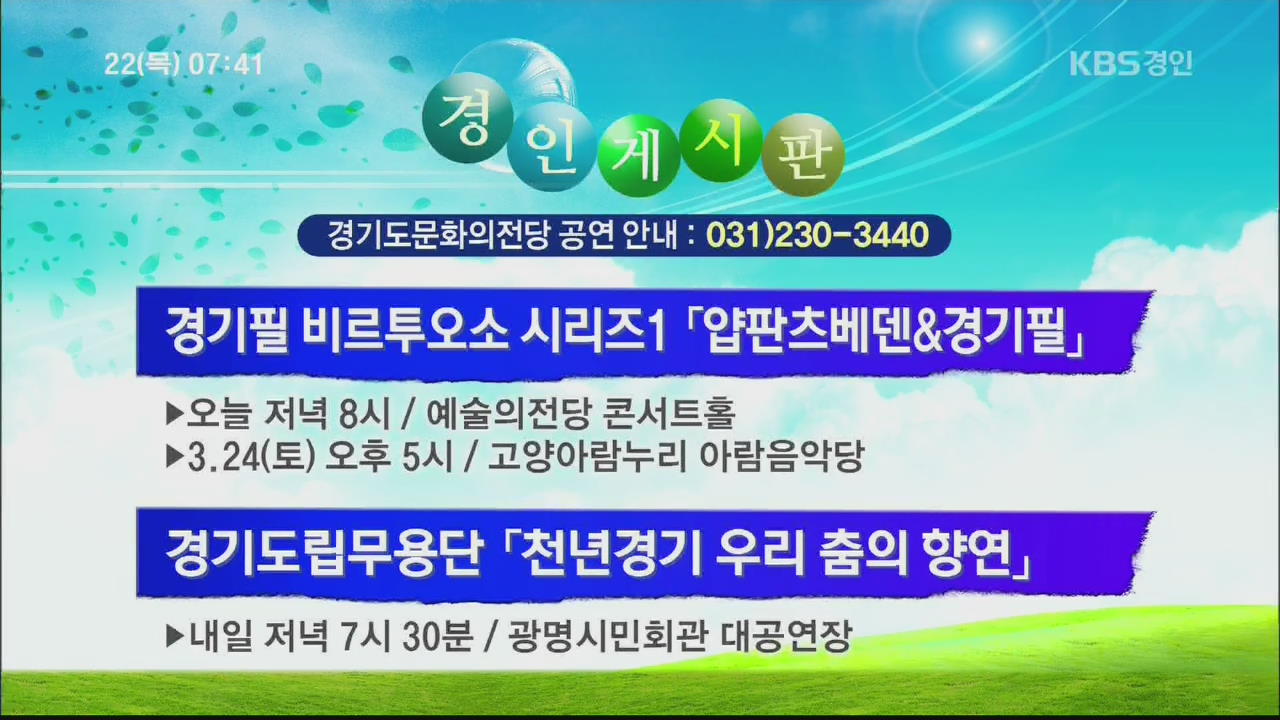 22(목) 07:41

KBS경인

경인게시판

경기도문화의전당 공연 안내 : 031)230-3440

경기필 비르투오소 시리즈1 「얍판츠베덴&경기필」

▶오늘 저녁 8시 / 예술의전당 콘서트홀
▶3.24(토) 오후 5시 / 고양아람누리 아람음악당

경기도립무용단 「천년경기 우리 춤의 향연」

▶내일 저녁 7시 30분 / 광명시민회관 대공연장